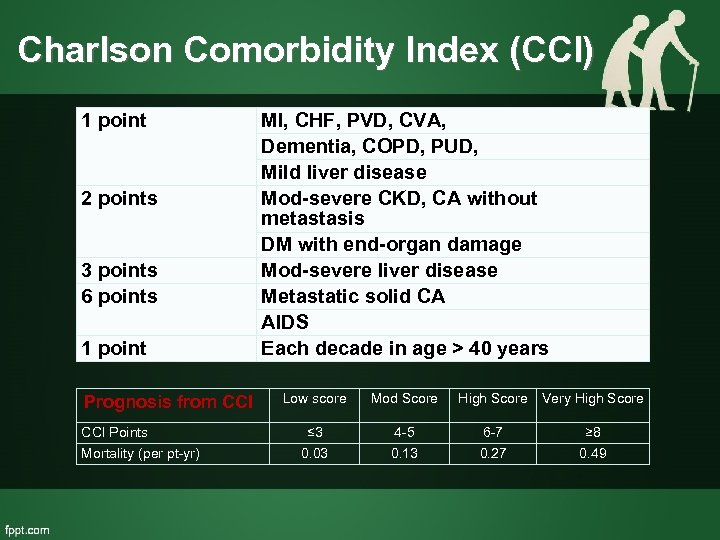 Charlson Comorbidity Index (CCI)

| | |
|---|---|
| 1 point | MI, CHF, PVD, CVA, |
| | Dementia, COPD, PUD, |
| | Mild liver disease |
| 2 points | Mod-severe CKD, CA without metastasis |
| | DM with end-organ damage |
| 3 points | Mod-severe liver disease |
| 6 points | Metastatic solid CA |
| | AIDS |
| 1 point | Each decade in age > 40 years |

| Prognosis from CCI | Low score | Mod Score | High Score | Very High Score |
|---|---|---|---|---|
| CCI Points | ≤3 | 4-5 | 6-7 | ≥8 |
| Mortality (per pt-yr) | 0.03 | 0.13 | 0.27 | 0.49 |

fppt.com